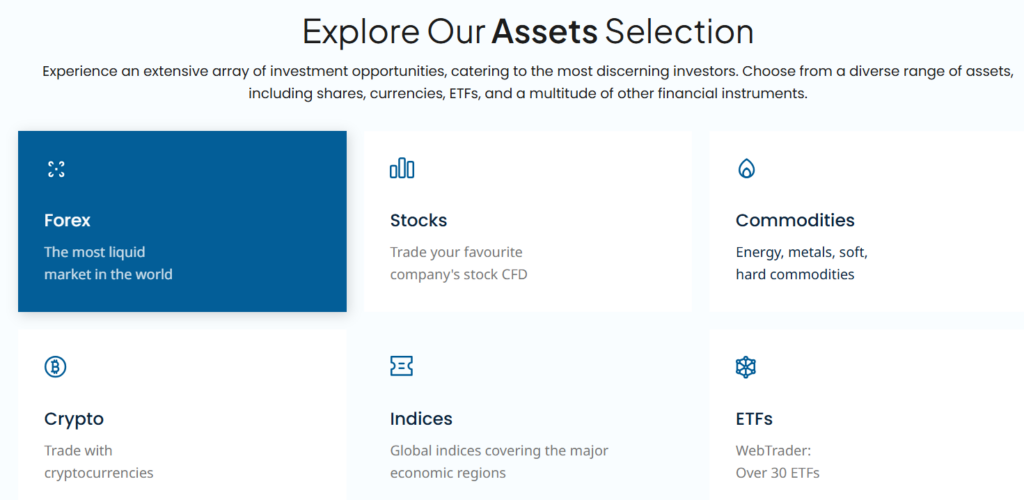 Explore Our Assets Selection

Experience an extensive array of investment opportunities, catering to the most discerning investors. Choose from a diverse range of assets, including shares, currencies, ETFs, and a multitude of other financial instruments.

Forex

The most liquid market in the world

Stocks

Trade your favourite company's stock CFD

Commodities

Energy, metals, soft, hard commodities

Crypto

Trade with cryptocurrencies

Indices

Global indices covering the major economic regions

ETFs

WebTrader: Over 30 ETFs